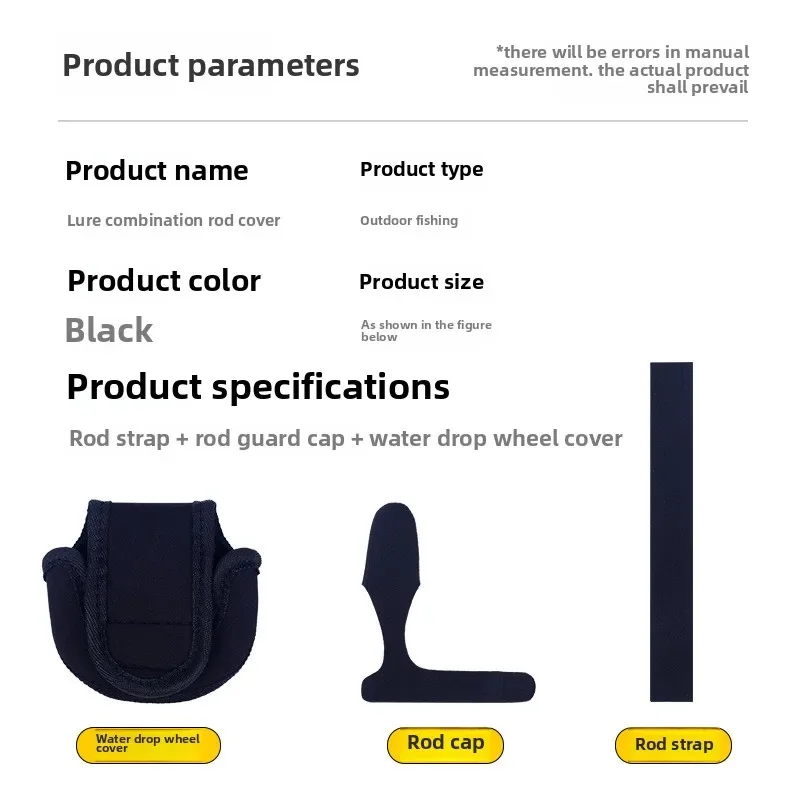 Product parameters

*there will be errors in manual measurement. the actual product shall prevail

Product name

Lure combination rod cover

Product type

Outdoor fishing

Product color

Black

Product size

As shown in the figure below

Product specifications

Rod strap + rod guard cap + water drop wheel cover

Water drop wheel cover

Rod cap

Rod strap